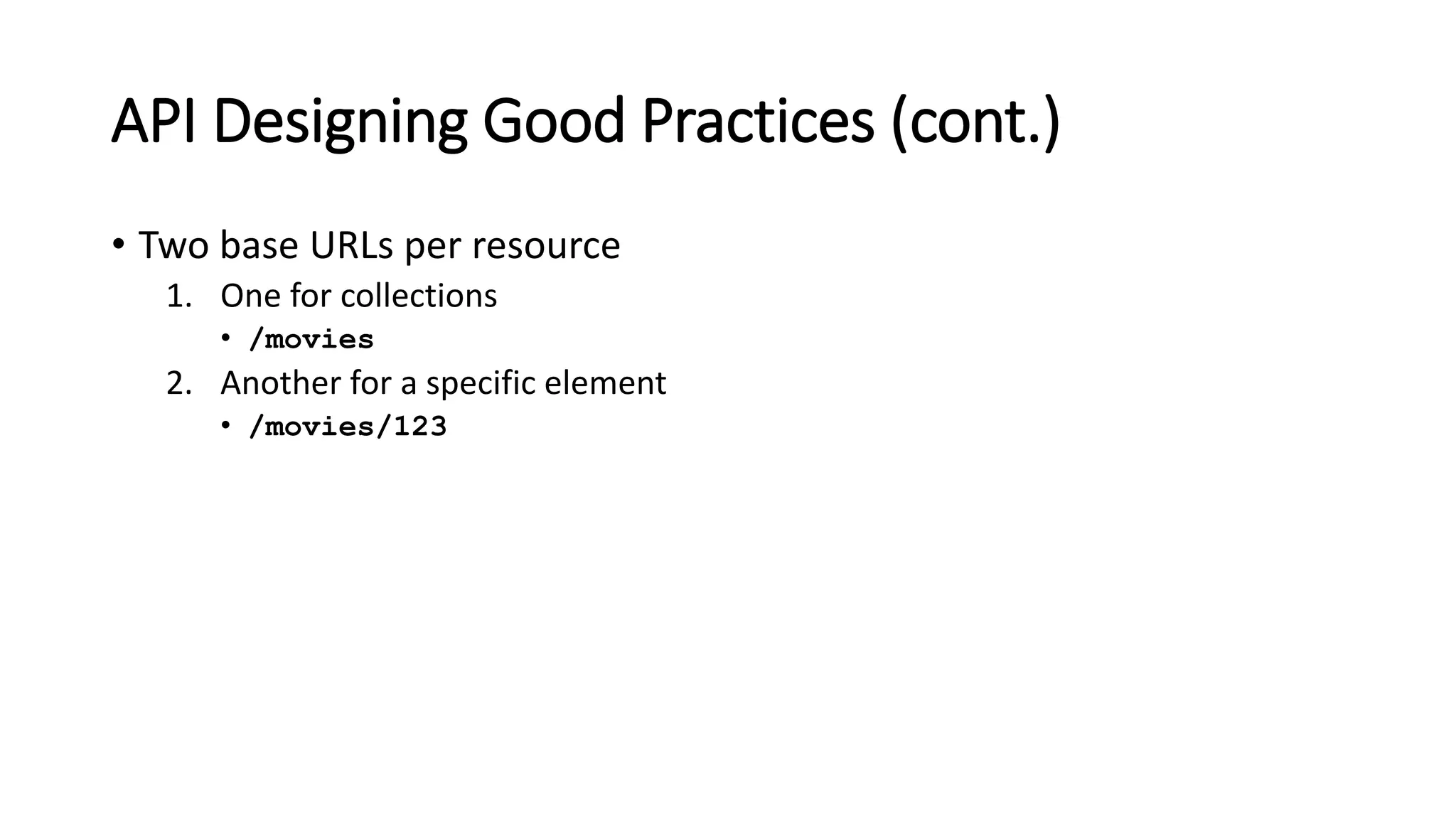 API Designing Good Practices (cont.)

• Two base URLs per resource
1. One for collections
• /movies
2. Another for a specific element
• /movies/123